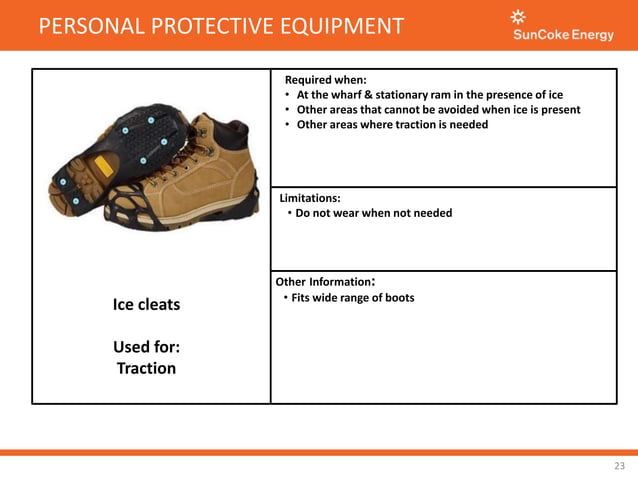 PERSONAL PROTECTIVE EQUIPMENT

SunCoke Energy

Ice cleats

Used for:
Traction

Required when:
• At the wharf & stationary ram in the presence of ice
• Other areas that cannot be avoided when ice is present
• Other areas where traction is needed

Limitations:
• Do not wear when not needed

Other Information:
• Fits wide range of boots

23